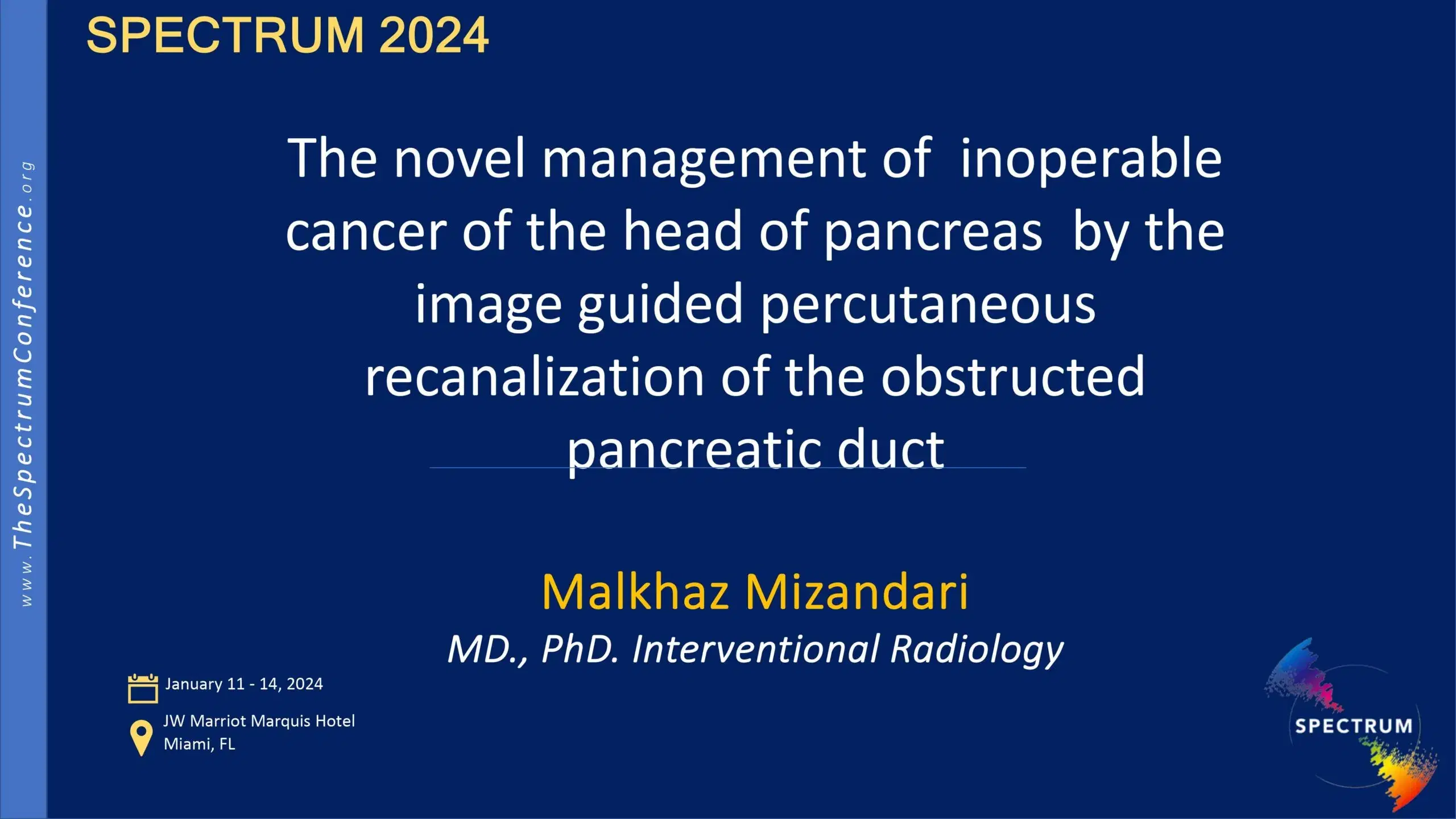 www.TheSpectrumConference.org

SPECTRUM 2024

The novel management of inoperable cancer of the head of pancreas by the image guided percutaneous recanalization of the obstructed pancreatic duct

Malkhaz Mizandari

MD., PhD. Interventional Radiology

January 11 - 14, 2024

JW Marriot Marquis Hotel
Miami, FL

SPECTRUM